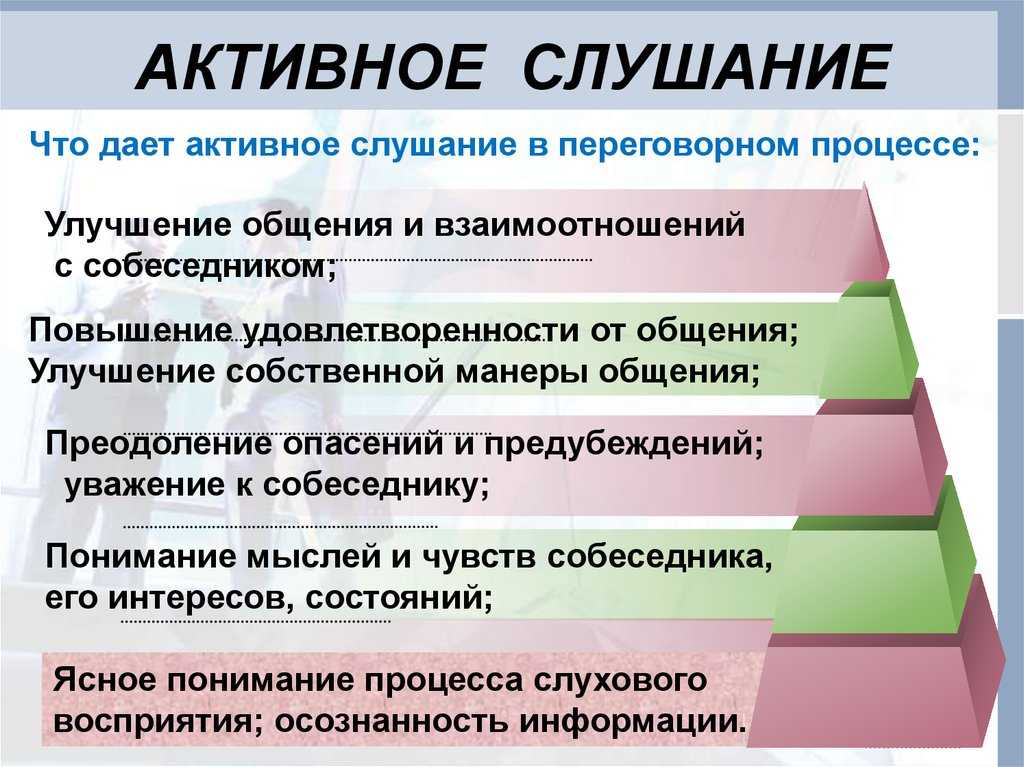 АКТИВНОЕ СЛУШАНИЕ

Что дает активное слушание в переговорном процессе:

Улучшение общения и взаимоотношений с собеседником;

Повышение удовлетворенности от общения;
Улучшение собственной манеры общения;

Преодоление опасений и предубеждений;
уважение к собеседнику;

Понимание мыслей и чувств собеседника,
его интересов, состояний;

Ясное понимание процесса слухового восприятия; осознанность информации.